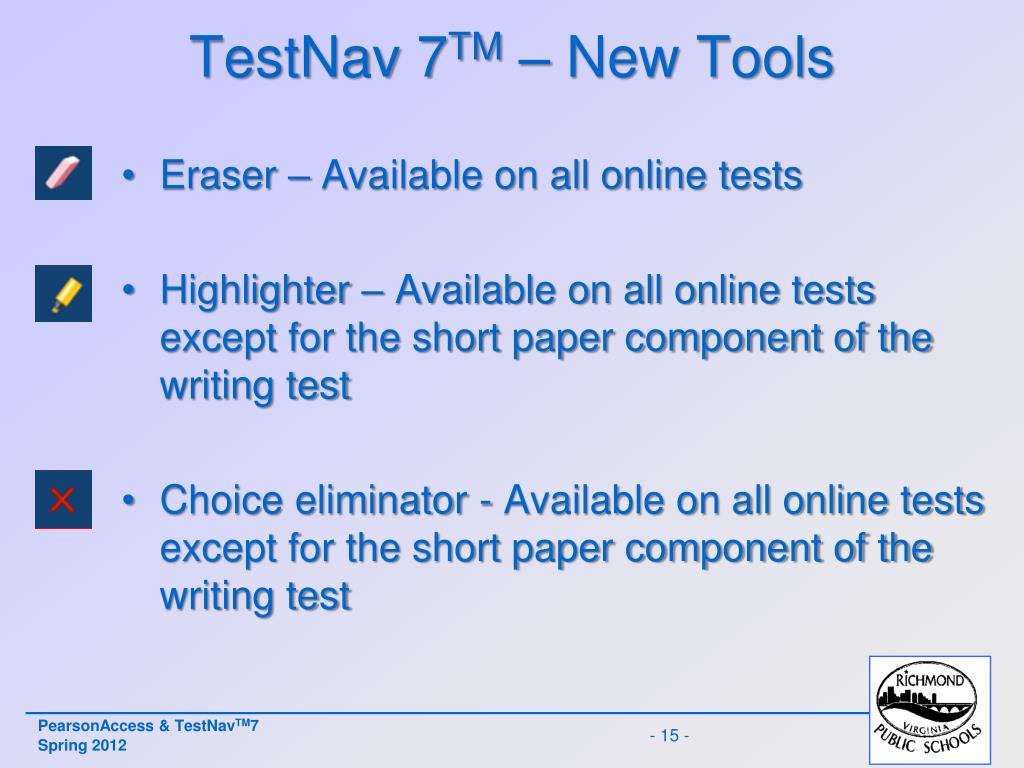 TestNav 7$^{TM}$ – New Tools

• Eraser – Available on all online tests

• Highlighter – Available on all online tests except for the short paper component of the writing test

• Choice eliminator - Available on all online tests except for the short paper component of the writing test

PearsonAccess & TestNav$^{TM}$7
Spring 2012

- 15 -

RICHMOND
VIRGINIA
PUBLIC SCHOOLS